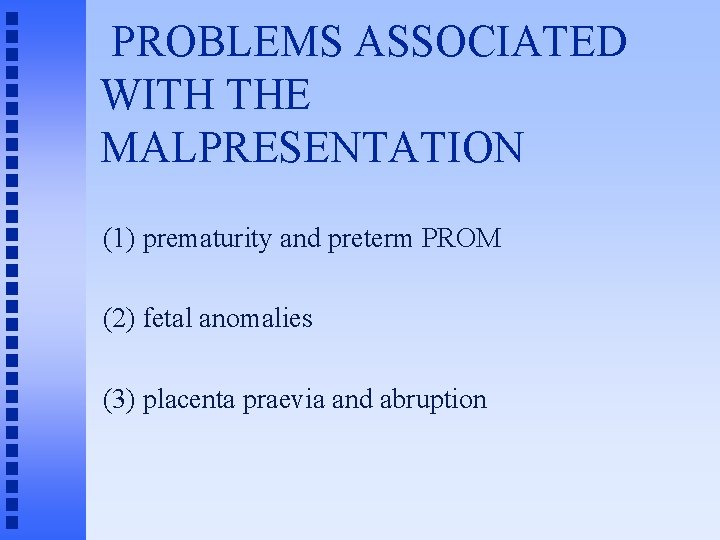 PROBLEMS ASSOCIATED WITH THE MALPRESENTATION

(1) prematurity and preterm PROM

(2) fetal anomalies

(3) placenta praevia and abruption